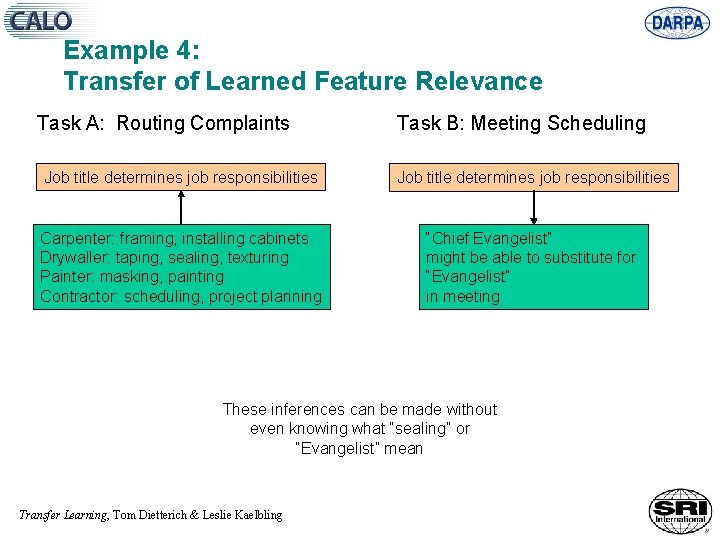 CALO

DARPA

Example 4:
Transfer of Learned Feature Relevance

Task A: Routing Complaints

Job title determines job responsibilities

Carpenter: framing, installing cabinets
Drywaller: taping, sealing, texturing
Painter: masking, painting
Contractor: scheduling, project planning

Task B: Meeting Scheduling

Job title determines job responsibilities

"Chief Evangelist"
might be able to substitute for
"Evangelist"
in meeting

These inferences can be made without even knowing what "sealing" or "Evangelist" mean

Transfer Learning, Tom Dietterich & Leslie Kaelbling

SRI International